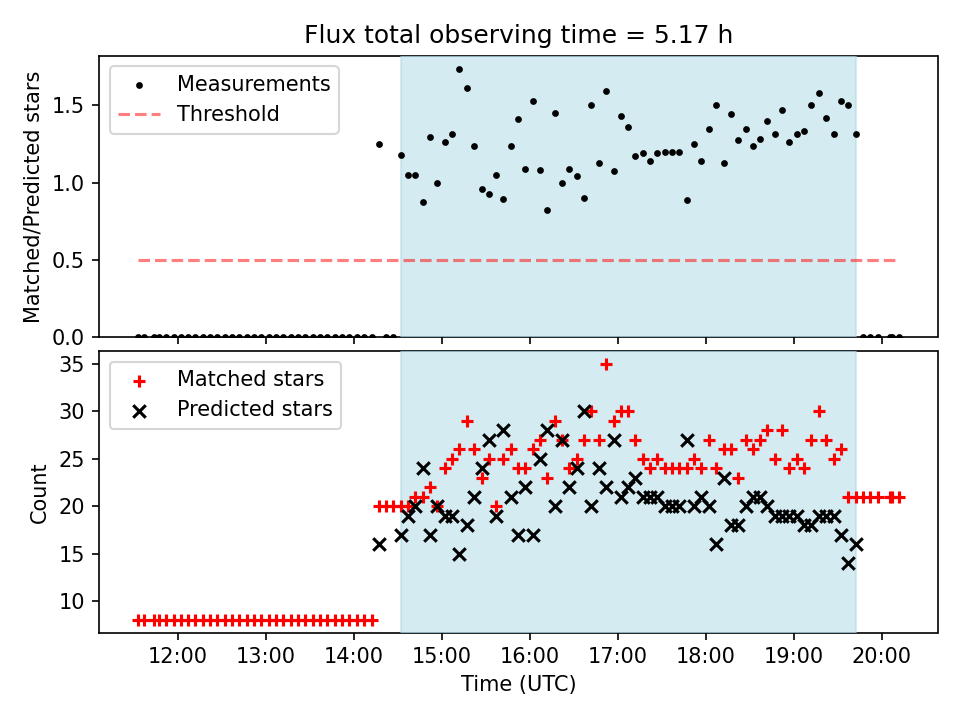 Flux total observing time = 5.17 h

Measurements
Threshold

Matched/Predicted stars

1.5
1.0
0.5
0.0

Matched stars
Predicted stars

Count

35
30
25
20
15
10

12:00 13:00 14:00 15:00 16:00 17:00 18:00 19:00 20:00

Time (UTC)